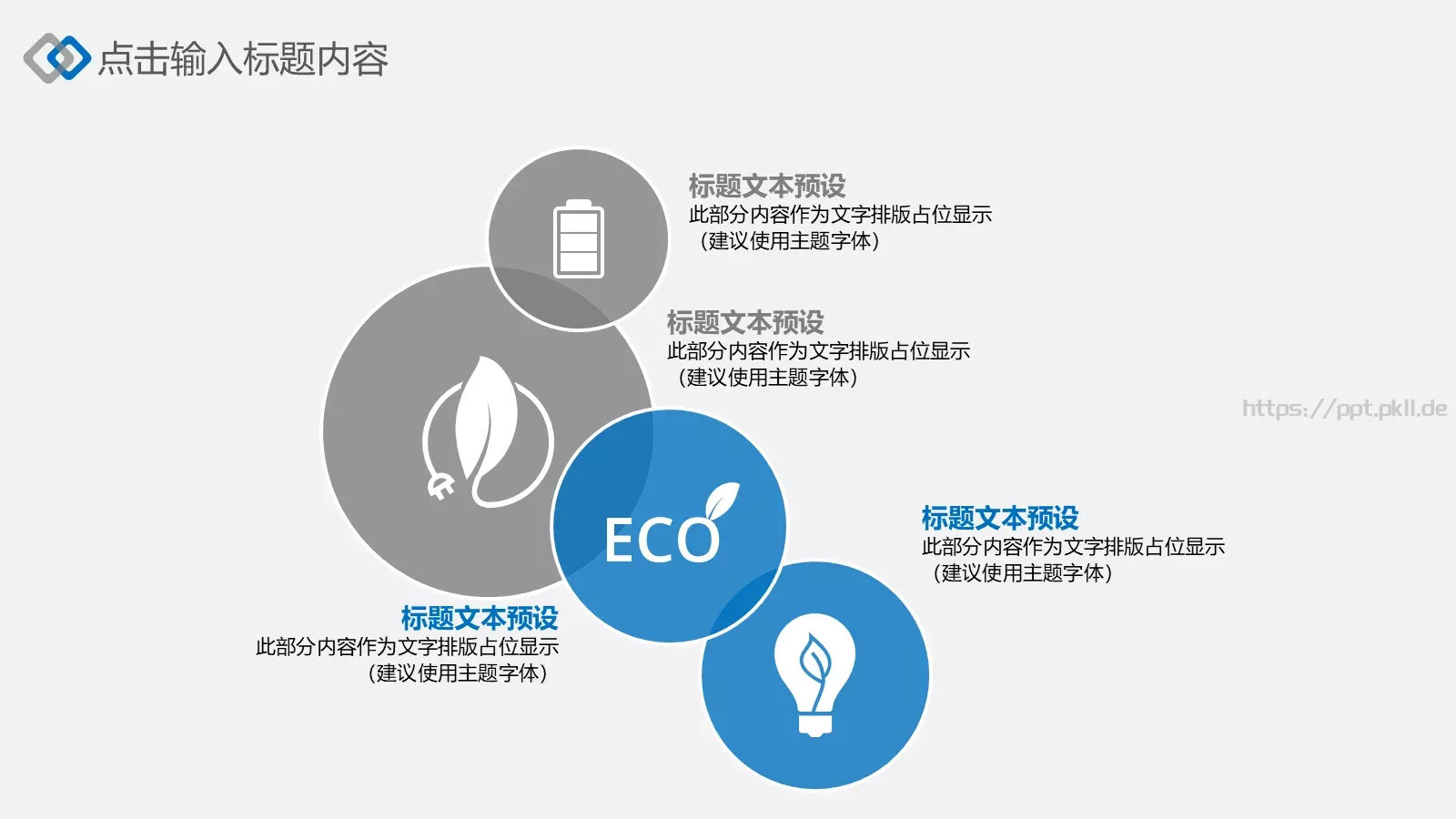 点击输入标题内容

标题文本预设
此部分内容作为文字排版占位显示
（建议使用主题字体）

标题文本预设
此部分内容作为文字排版占位显示
（建议使用主题字体）

https://ppt.pkll.de

ECO

标题文本预设
此部分内容作为文字排版占位显示
（建议使用主题字体）

标题文本预设
此部分内容作为文字排版占位显示
（建议使用主题字体）